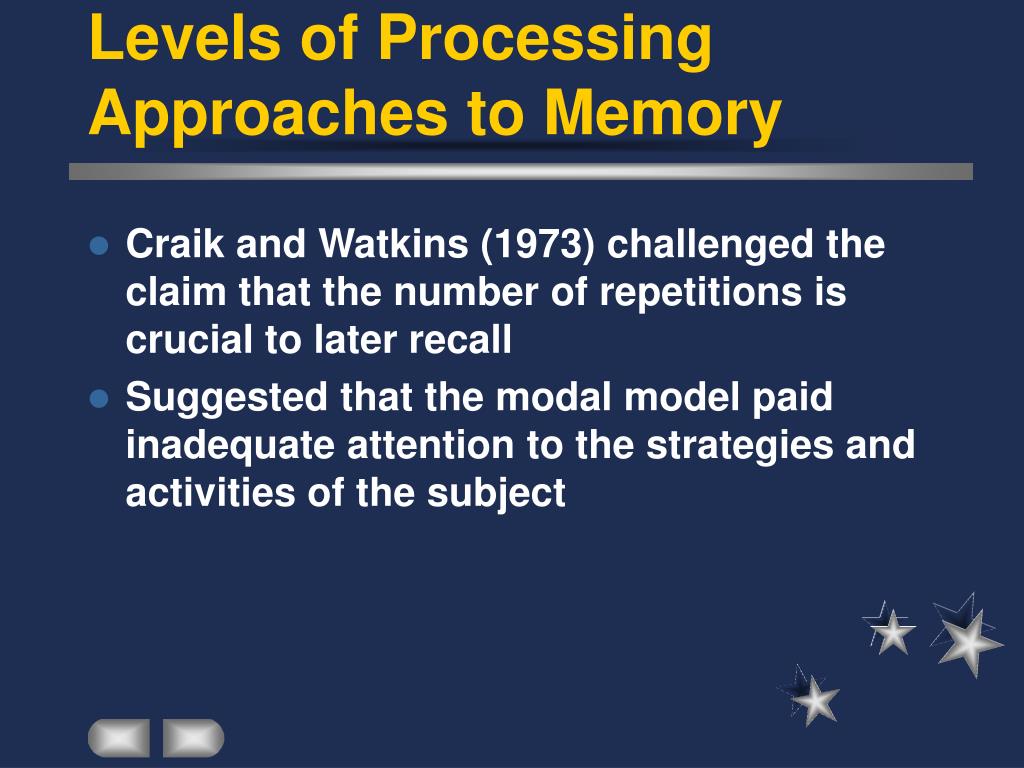 Levels of Processing Approaches to Memory

- Craik and Watkins (1973) challenged the claim that the number of repetitions is crucial to later recall
- Suggested that the modal model paid inadequate attention to the strategies and activities of the subject